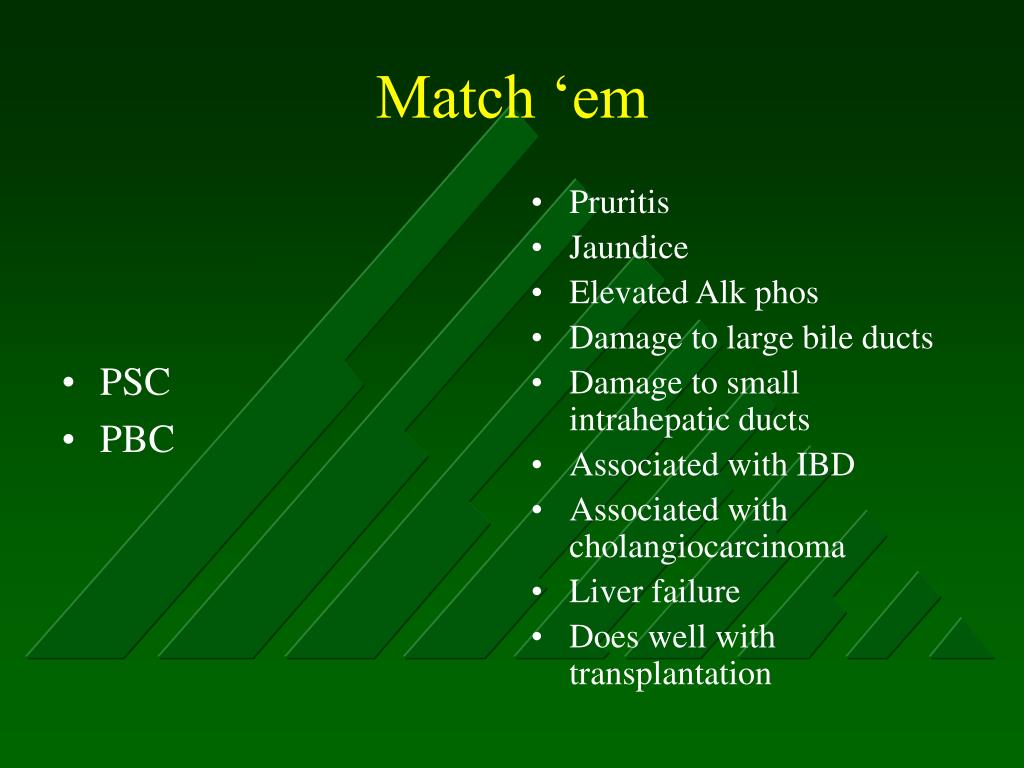 Match ‘em

• PSC
• PBC

• Pruritis
• Jaundice
• Elevated Alk phos
• Damage to large bile ducts
• Damage to small intrahepatic ducts
• Associated with IBD
• Associated with cholangiocarcinoma
• Liver failure
• Does well with transplantation